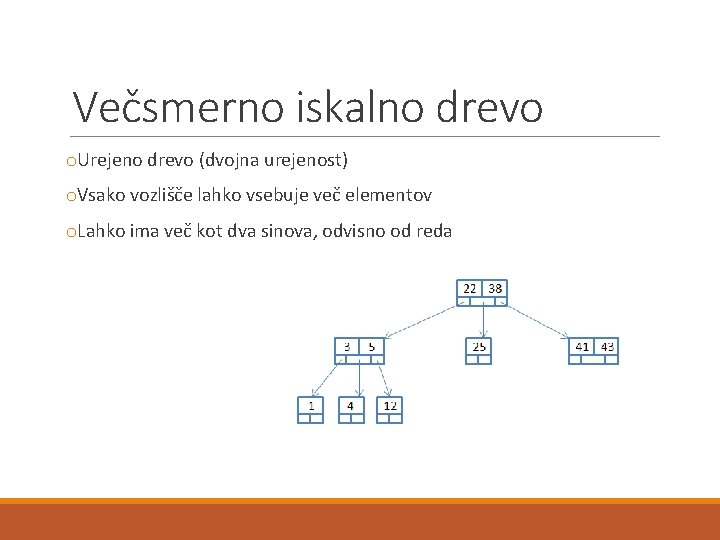 Večsmerno iskalno drevo

oUrejeno drevo (dvojna urejenost)

oVsako vozlišče lahko vsebuje več elementov

oLahko ima več kot dva sinova, odvisno od reda

22 38

3 5

25

41 43

1

4

12